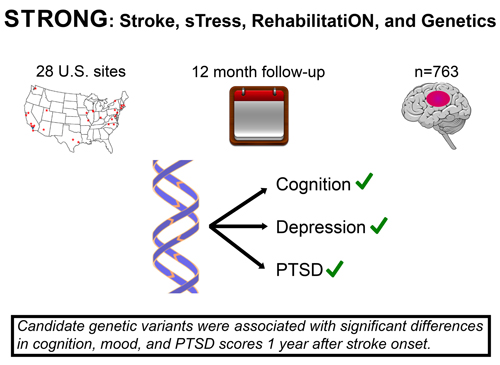 STRONG: Stroke, sTress, RehabilitatiON, and Genetics

28 U.S. sites

12 month follow-up

n=763

Cognition ✓

Depression ✓

PTSD ✓

Candidate genetic variants were associated with significant differences in cognition, mood, and PTSD scores 1 year after stroke onset.